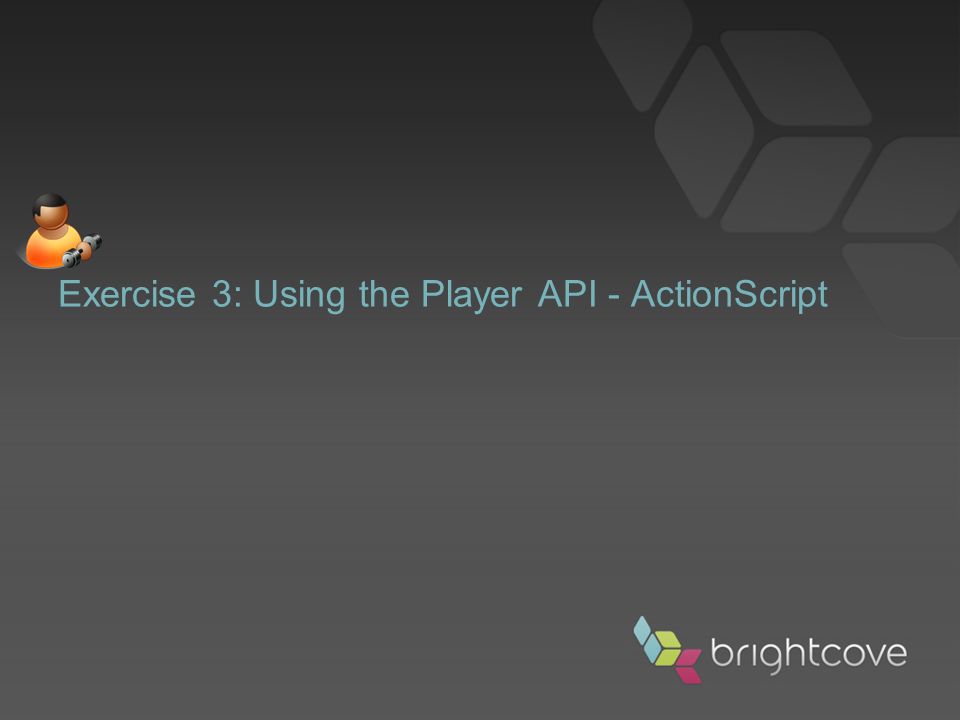 Exercise 3: Using the Player API - ActionScript

brightcove